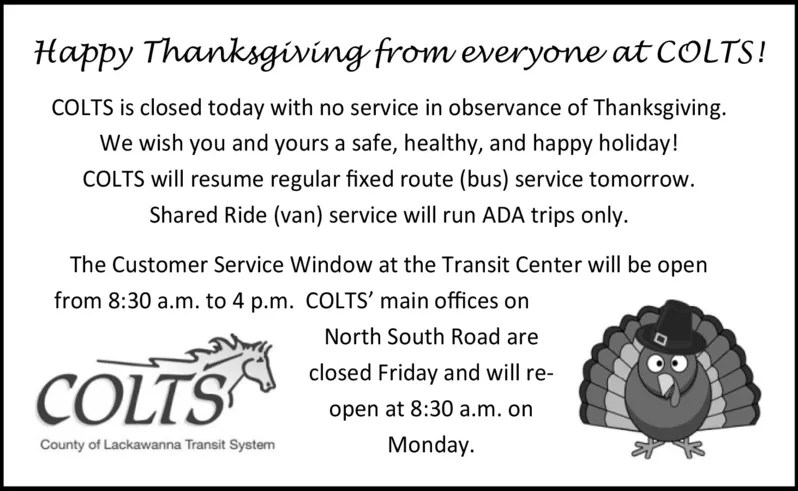 Happy Thanksgiving from everyone at COLTS!

COLTS is closed today with no service in observance of Thanksgiving. We wish you and yours a safe, healthy, and happy holiday! COLTS will resume regular fixed route (bus) service tomorrow. Shared Ride (van) service will run ADA trips only.

The Customer Service Window at the Transit Center will be open from 8:30 a.m. to 4 p.m. COLTS' main offices on North South Road are closed Friday and will reopen at 8:30 a.m. on Monday.

COLTS
County of Lackawanna Transit System